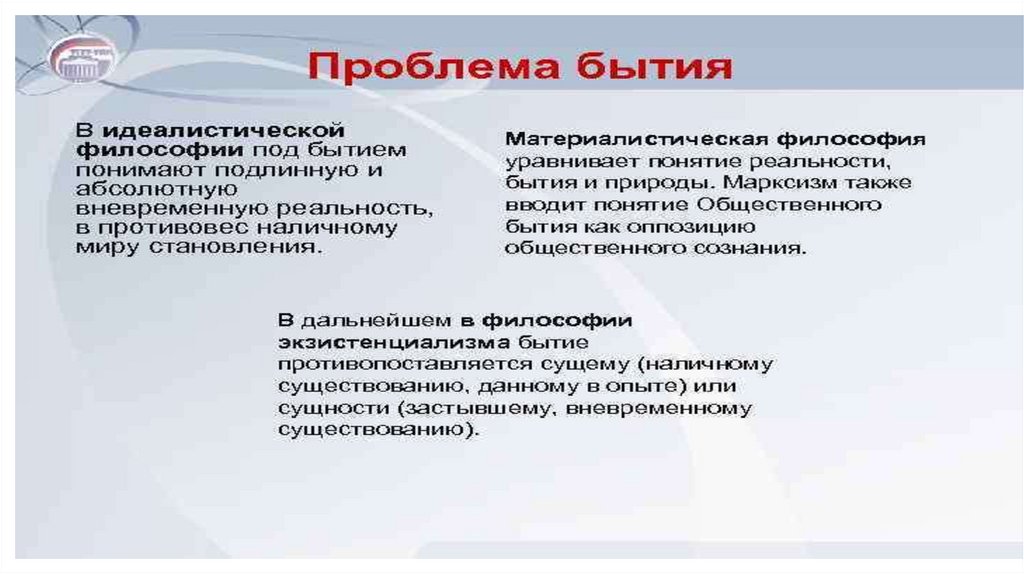 Проблема бытия

В идеалистической философии под бытием понимают подлинную и абсолютную вневременную реальность, в противовес наличному миру становления.

Материалистическая философия уравнивает понятие реальности, бытия и природы. Марксизм также вводит понятие Общественного бытия как оппозицию общественного сознания.

В дальнейшем в философии экзистенциализма бытие противопоставляется сущему (наличному существованию, данному в опыте) или сущности (застывшему, вневременному существованию).